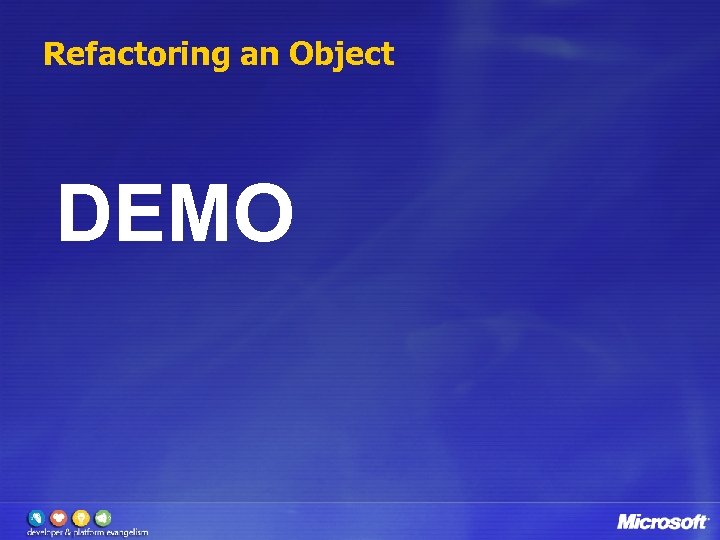 Refactoring an Object

DEMO

developer & platform evangelism

Microsoft